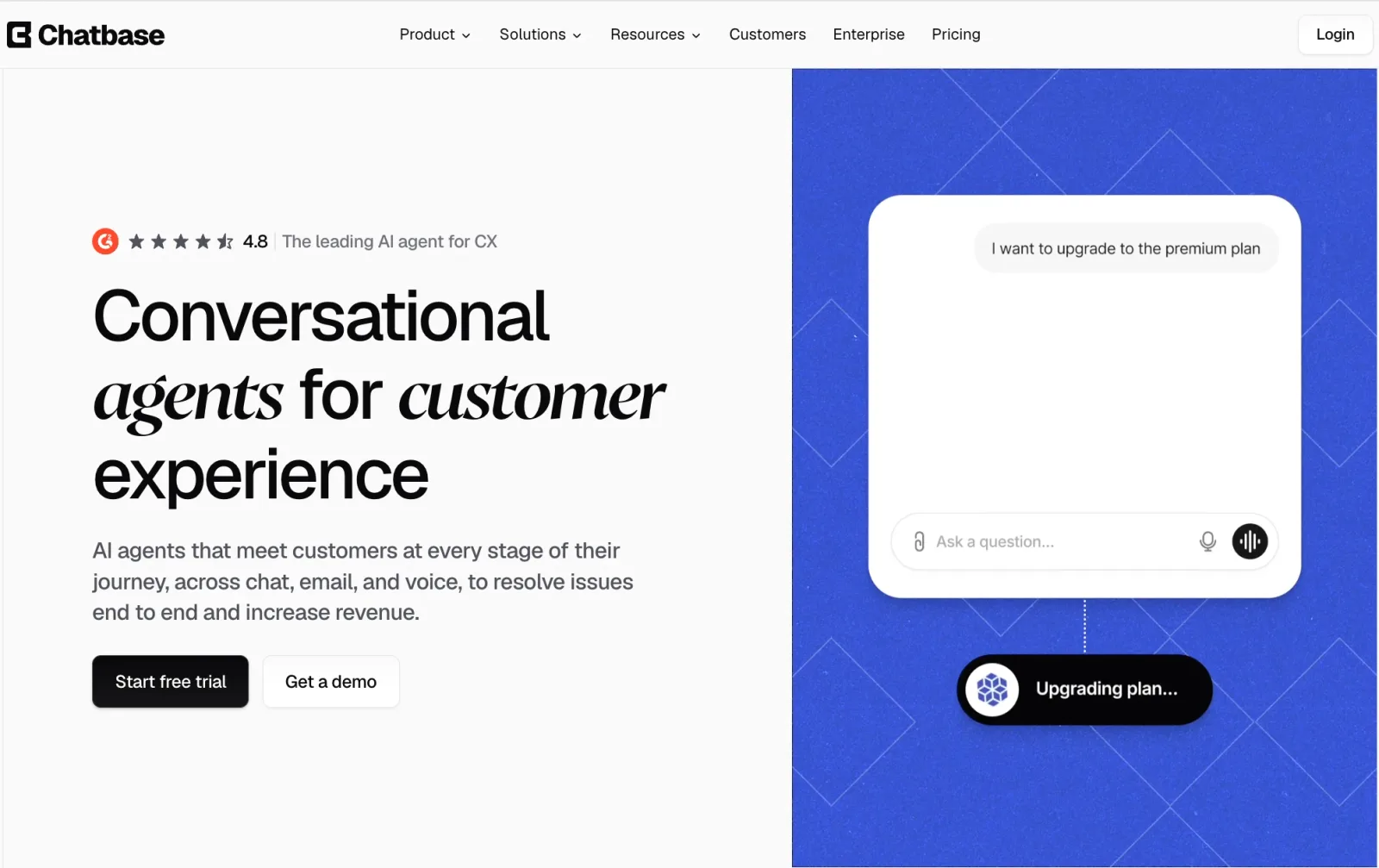 Chatbase

Product Solutions Resources Customers Enterprise Pricing

Login

4.8 The leading AI agent for CX

Conversational agents for customer experience

AI agents that meet customers at every stage of their journey, across chat, email, and voice, to resolve issues end to end and increase revenue.

Start free trial

Get a demo

I want to upgrade to the premium plan

Ask a question...

Upgrading plan...